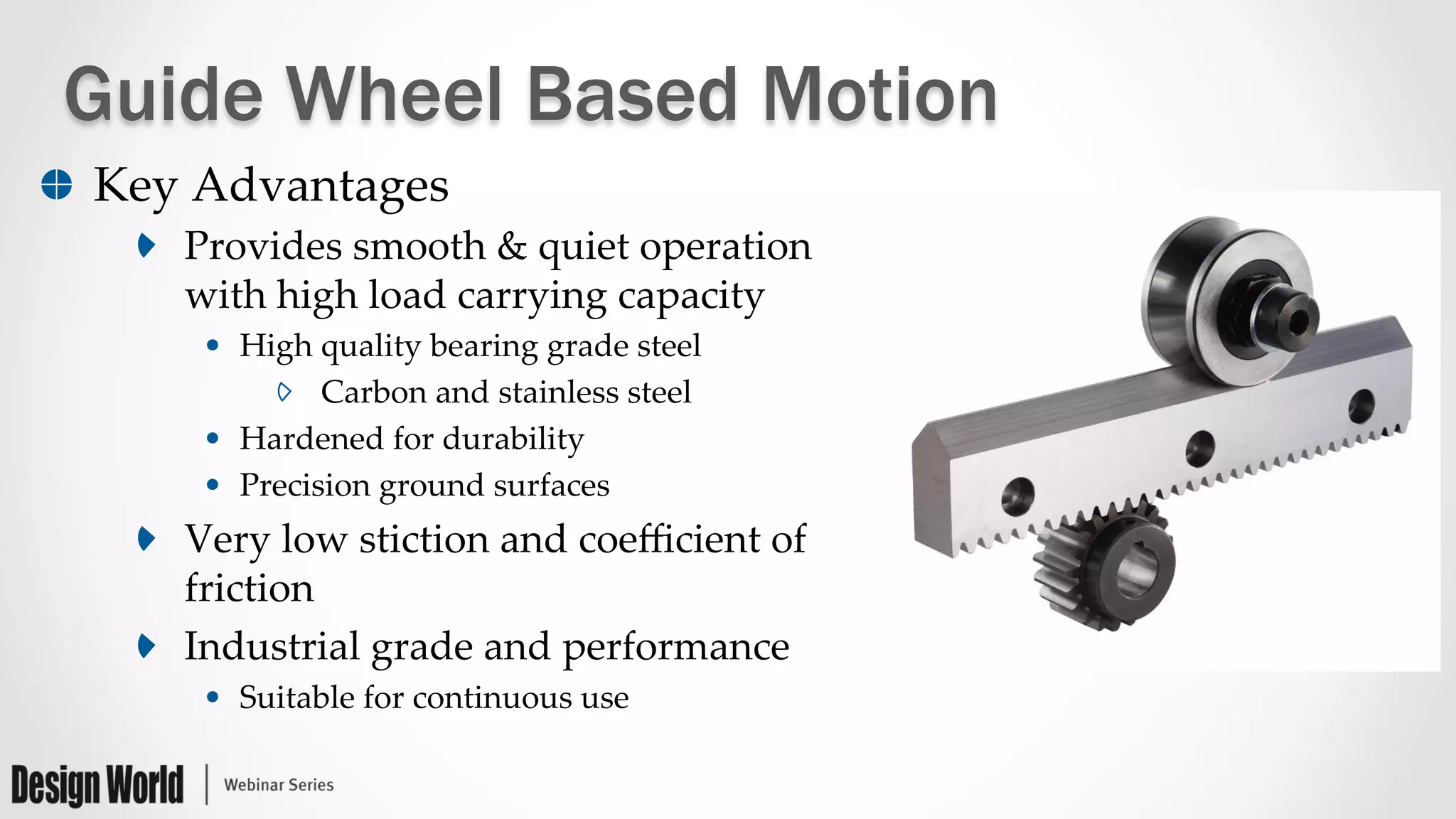 Guide Wheel Based Motion

Key Advantages

Provides smooth & quiet operation with high load carrying capacity

High quality bearing grade steel

Carbon and stainless steel

Hardened for durability

Precision ground surfaces

Very low stiction and coefficient of friction

Industrial grade and performance

Suitable for continuous use

Design World | Webinar Series